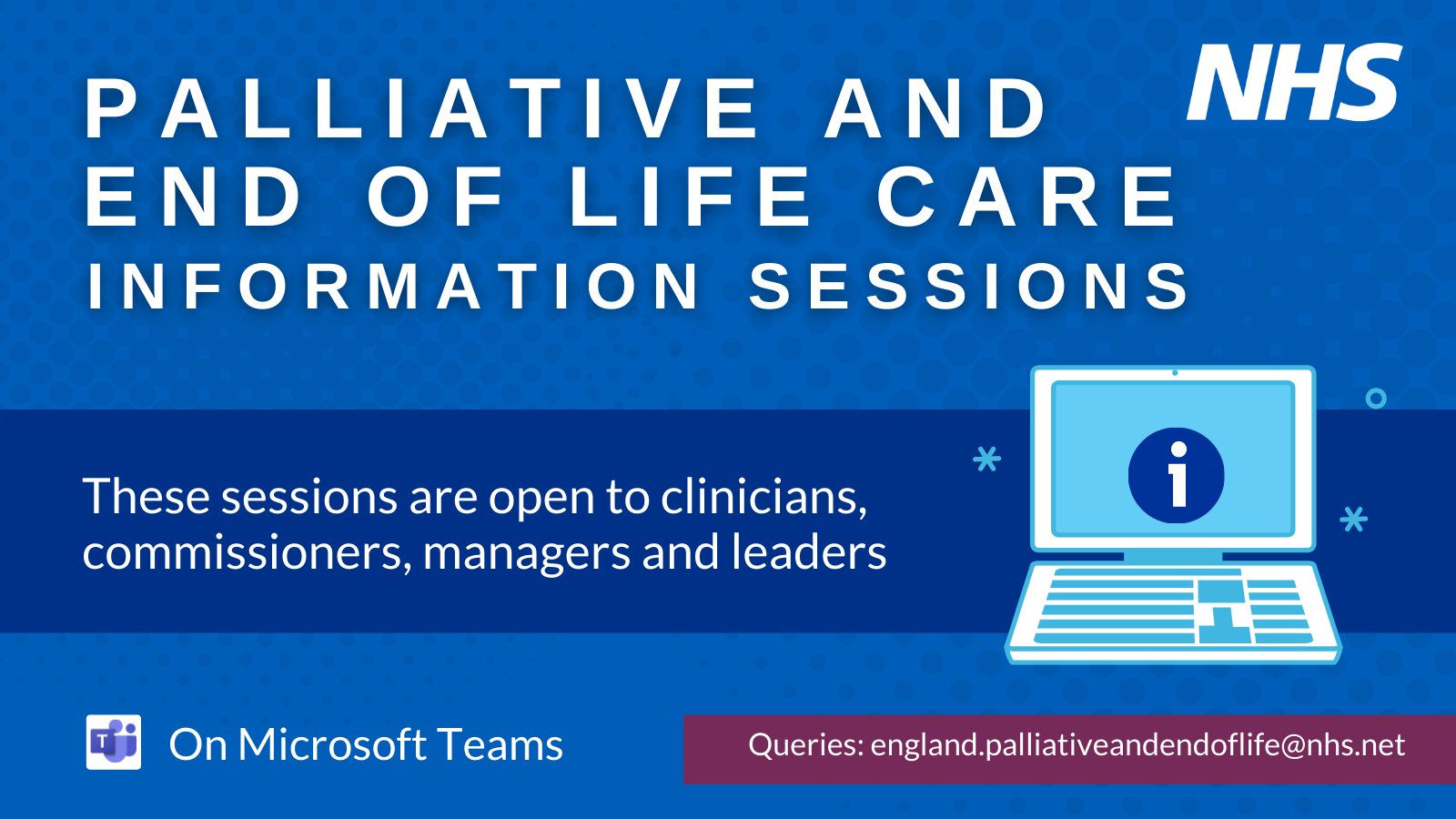 NHS

PALLIATIVE AND END OF LIFE CARE INFORMATION SESSIONS

These sessions are open to clinicians, commissioners, managers and leaders

On Microsoft Teams

Queries: england.palliativeandendoflife@nhs.net